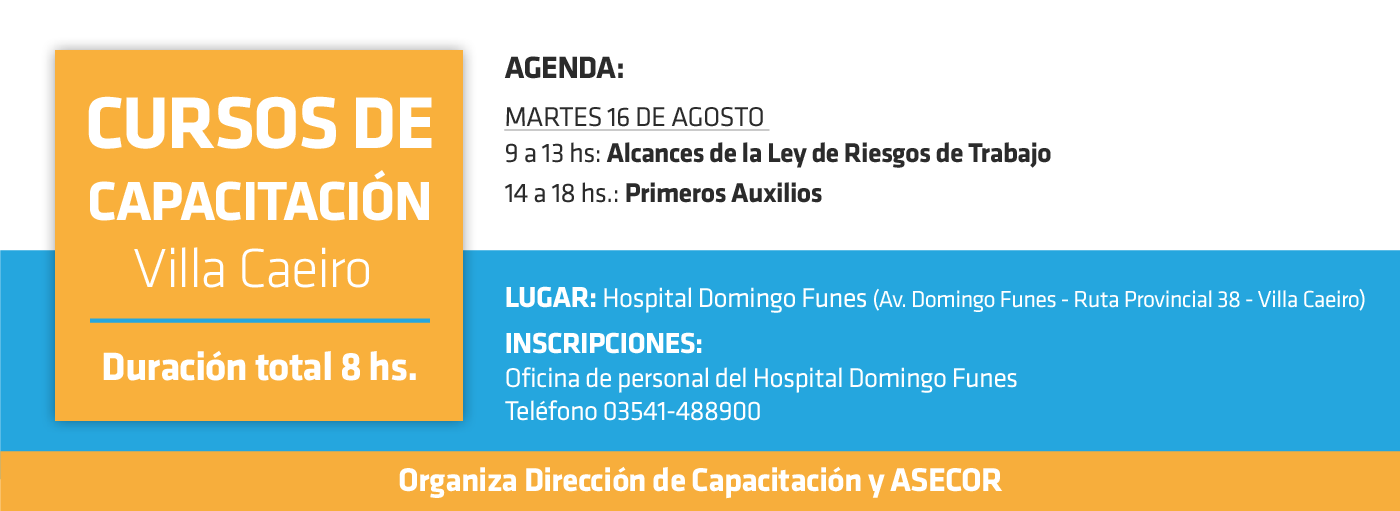 CURSOS DE CAPACITACIÓN
Villa Caeiro

Duración total 8 hs.

AGENDA:

MARTES 16 DE AGOSTO
9 a 13 hs: Alcances de la Ley de Riesgos de Trabajo
14 a 18 hs.: Primeros Auxilios

LUGAR: Hospital Domingo Funes (Av. Domingo Funes - Ruta Provincial 38 - Villa Caeiro)

INSCRIPCIONES:
Oficina de personal del Hospital Domingo Funes
Teléfono 03541-488900

Organiza Dirección de Capacitación y ASECOR